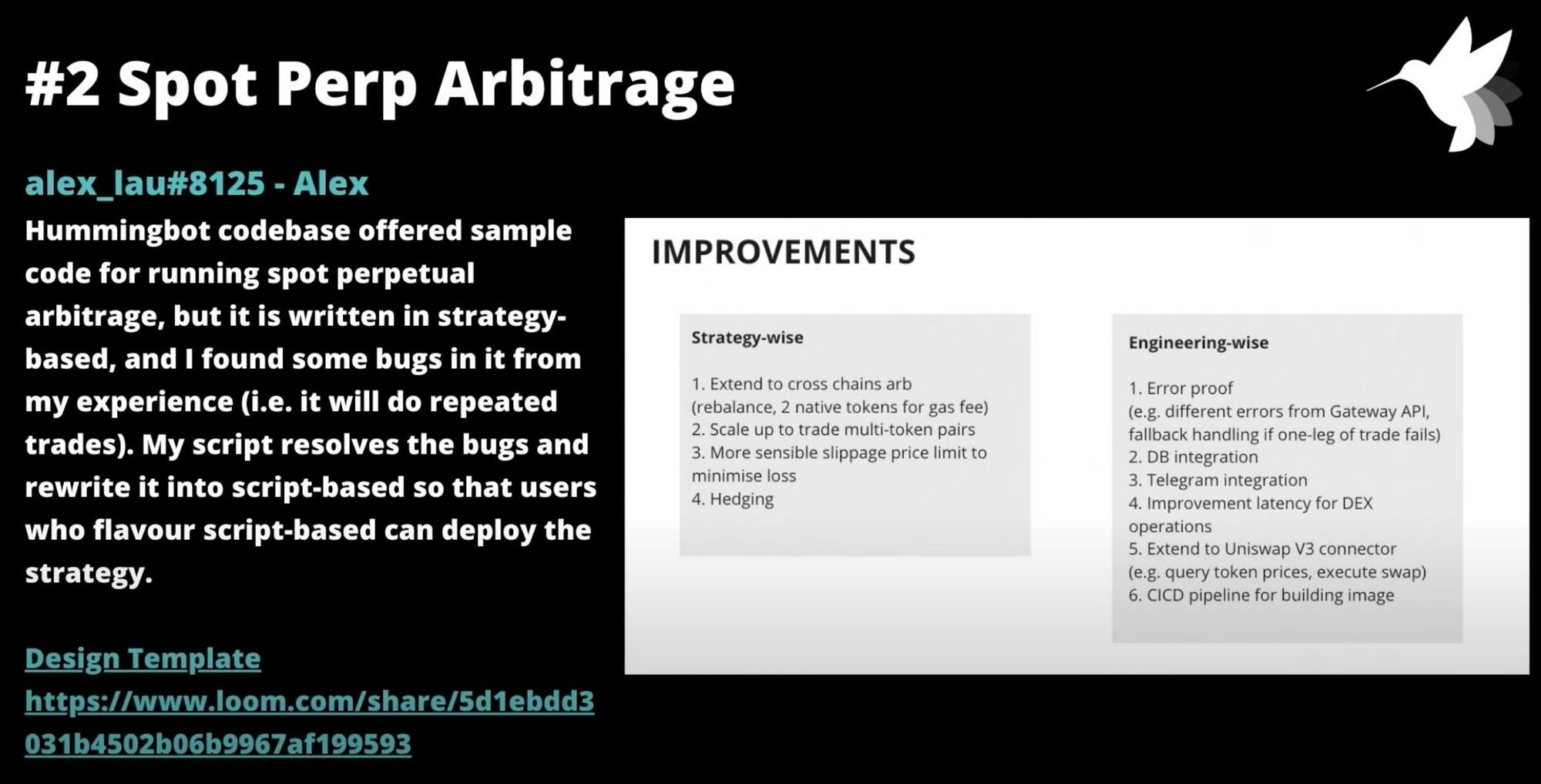 #2 Spot Perp Arbitrage

alex_lau#8125 - Alex

Hummingbot codebase offered sample code for running spot perpetual arbitrage, but it is written in strategy-based, and I found some bugs in it from my experience (i.e. it will do repeated trades). My script resolves the bugs and rewrite it into script-based so that users who flavour script-based can deploy the strategy.

Design Template
https://www.loom.com/share/5d1ebdd3031b4502b06b9967af199593

IMPROVEMENTS

Strategy-wise

1. Extend to cross chains arb (rebalance, 2 native tokens for gas fee)
2. Scale up to trade multi-token pairs
3. More sensible slippage price limit to minimise loss
4. Hedging

Engineering-wise

1. Error proof (e.g. different errors from Gateway API, fallback handling if one-leg of trade fails)
2. DB integration
3. Telegram integration
4. Improvement latency for DEX operations
5. Extend to Uniswap V3 connector (e.g. query token prices, execute swap)
6. CICD pipeline for building image